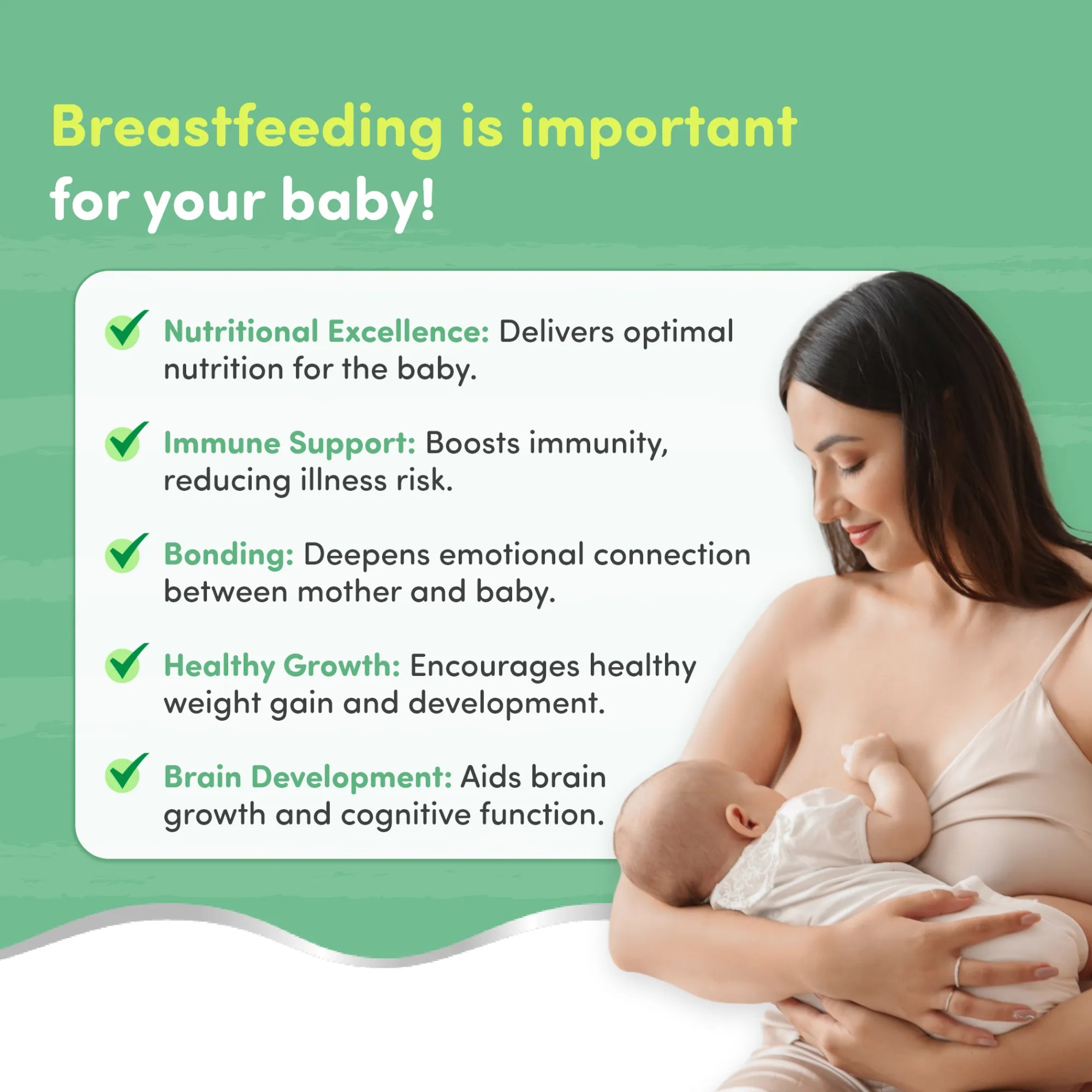 Breastfeeding is important for your baby!

Nutritional Excellence: Delivers optimal nutrition for the baby.

Immune Support: Boosts immunity, reducing illness risk.

Bonding: Deepens emotional connection between mother and baby.

Healthy Growth: Encourages healthy weight gain and development.

Brain Development: Aids brain growth and cognitive function.